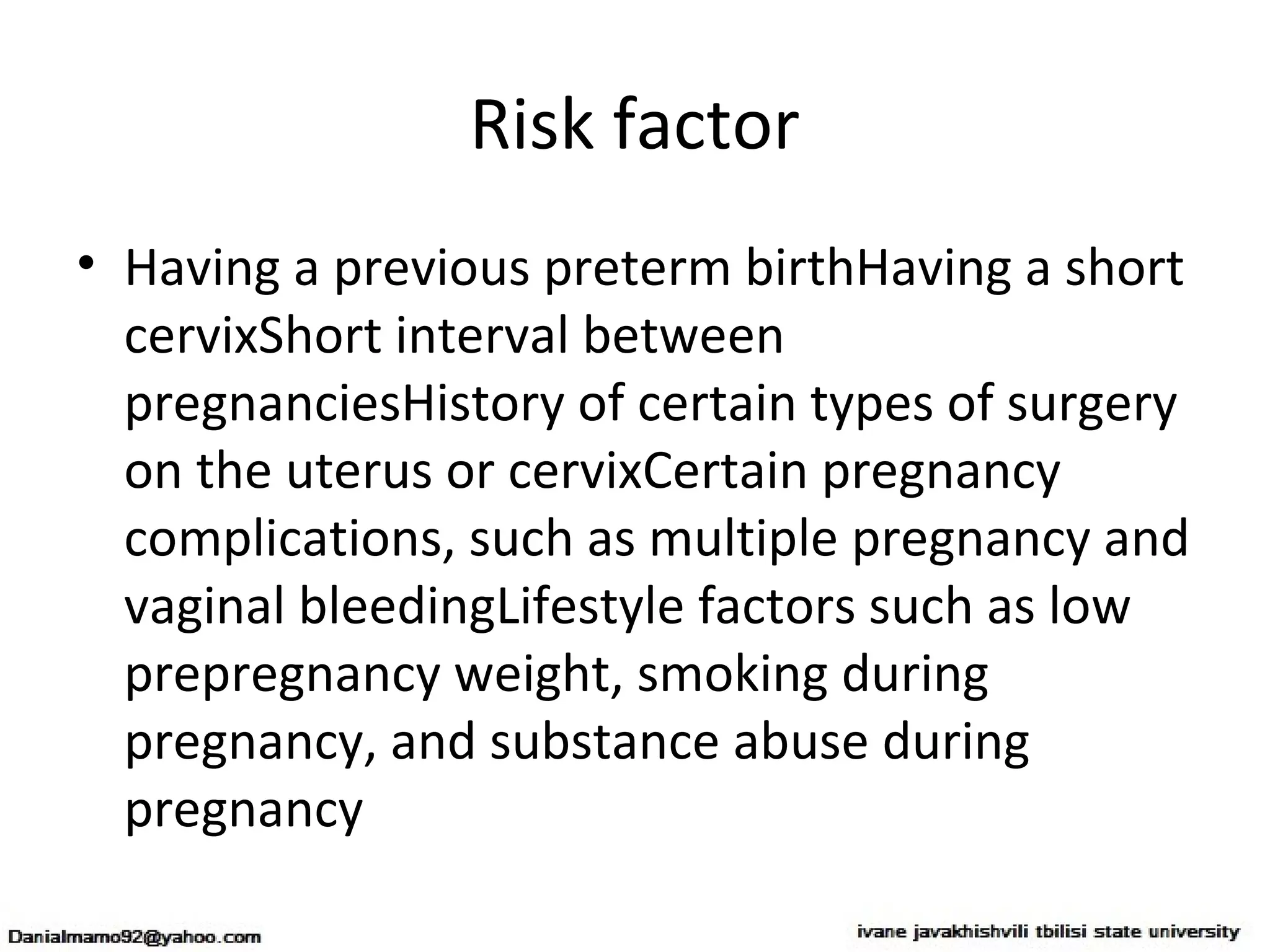 Risk factor

• Having a previous preterm birthHaving a short cervixShort interval between pregnanciesHistory of certain types of surgery on the uterus or cervixCertain pregnancy complications, such as multiple pregnancy and vaginal bleedingLifestyle factors such as low prepregnancy weight, smoking during pregnancy, and substance abuse during pregnancy

Danialmamo92@yahoo.com

ivane javakhishvili tbilisi state university